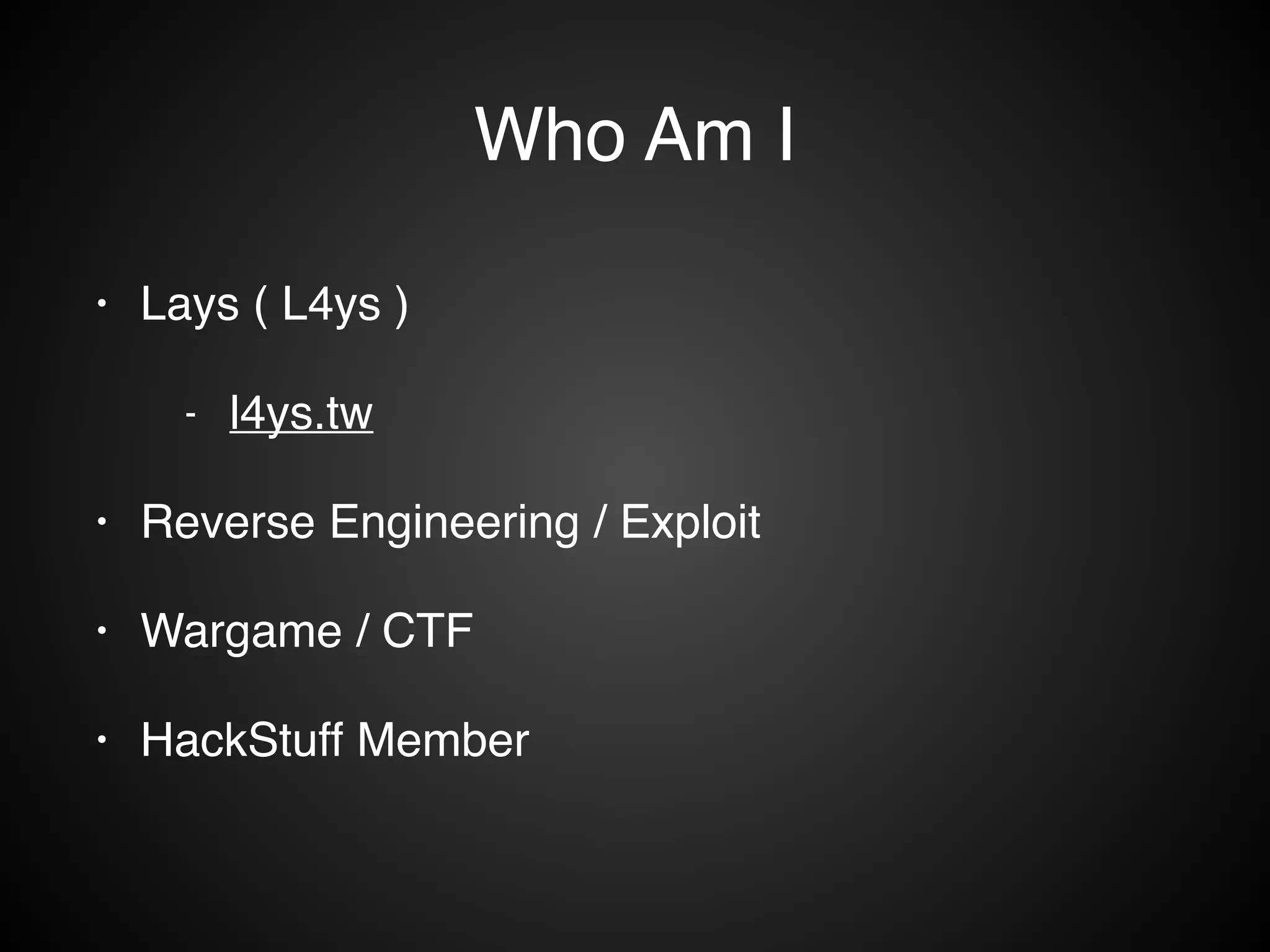 Who Am I

• Lays ( L4ys )

- l4ys.tw

• Reverse Engineering / Exploit

• Wargame / CTF

• HackStuff Member